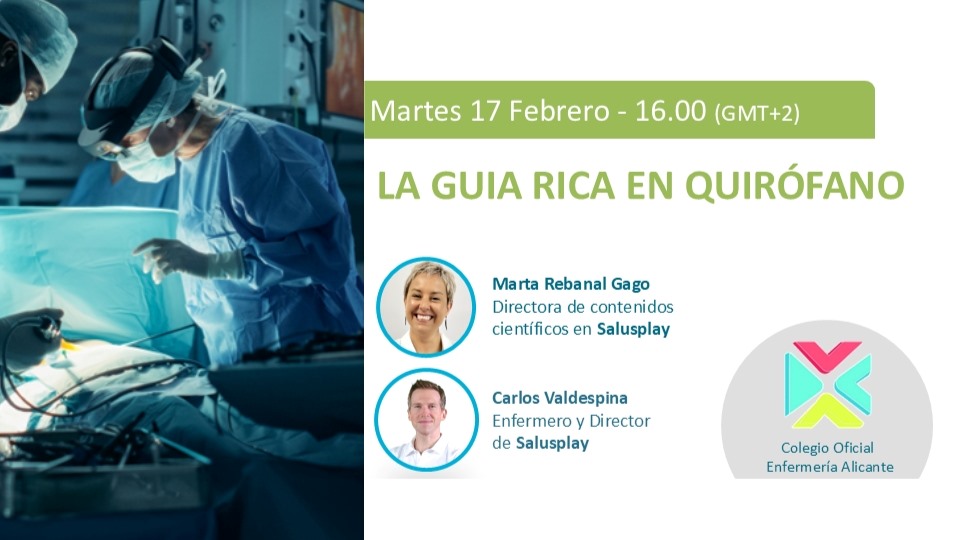 Martes 17 Febrero - 16.00 (GMT+2)

LA GUIA RICA EN QUIRÓFANO

Marta Rebanal Gago
Directora de contenidos científicos en Salusplay

Carlos Valdespina
Enfermero y Director de Salusplay

Colegio Oficial
Enfermería Alicante